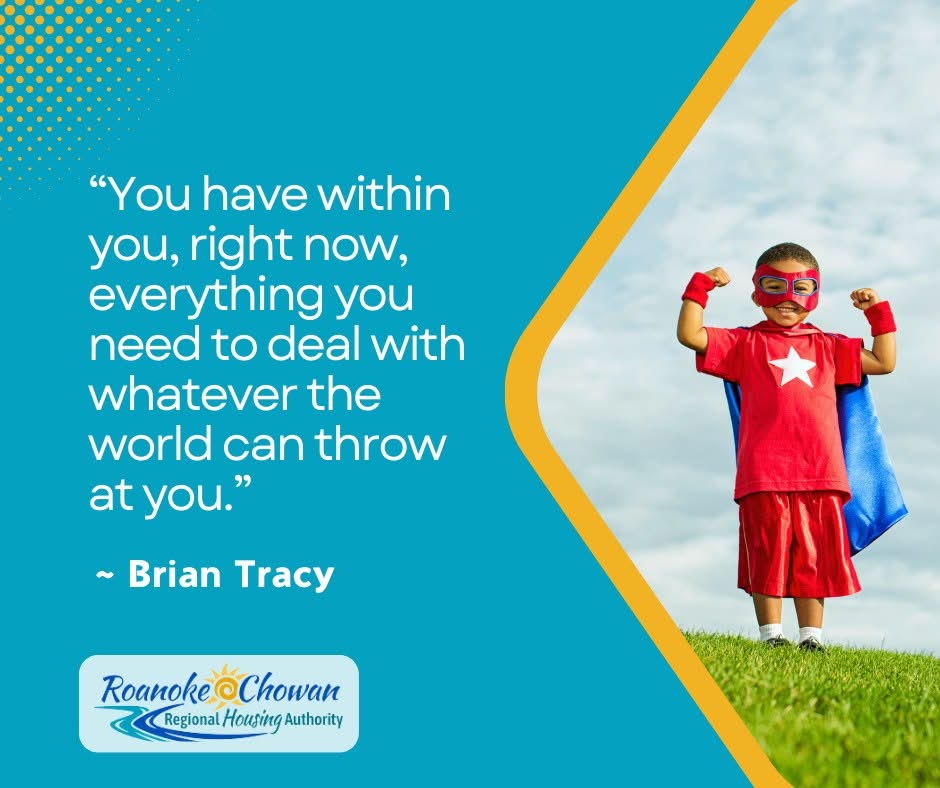 “You have within you, right now, everything you need to deal with whatever the world can throw at you.”

~ Brian Tracy

Roanoke Chowan
Regional Housing Authority